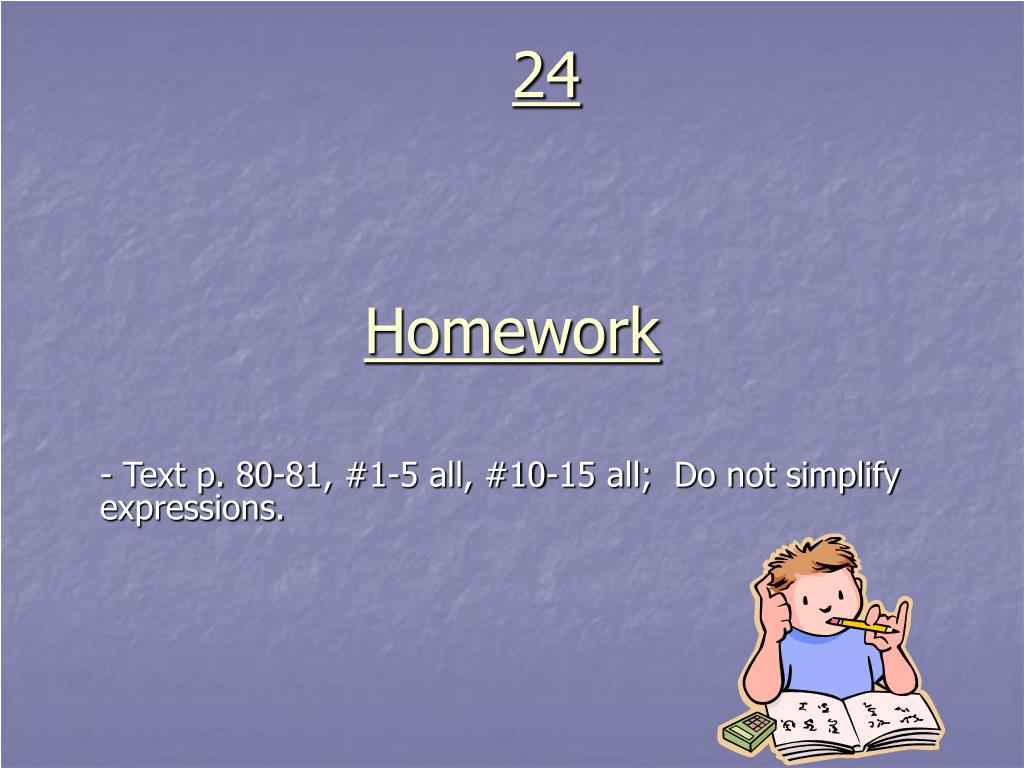 24

Homework

- Text p. 80-81, #1-5 all, #10-15 all; Do not simplify expressions.